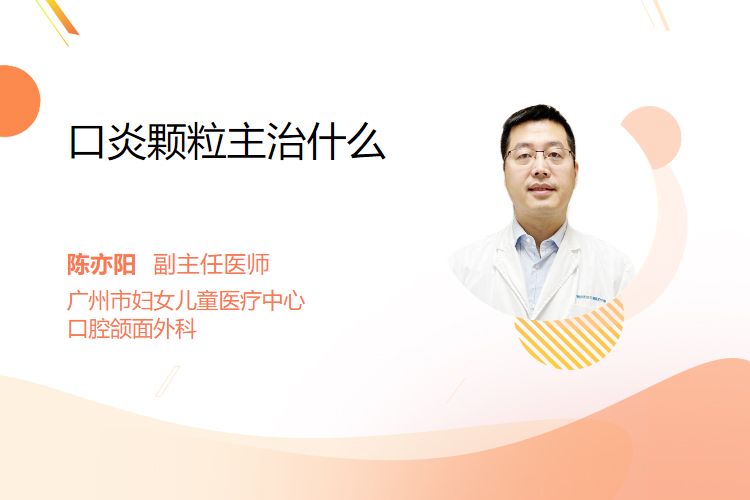 口炎颗粒主治什么

陈亦阳 副主任医师
广州市妇女儿童医疗中心
口腔颌面外科